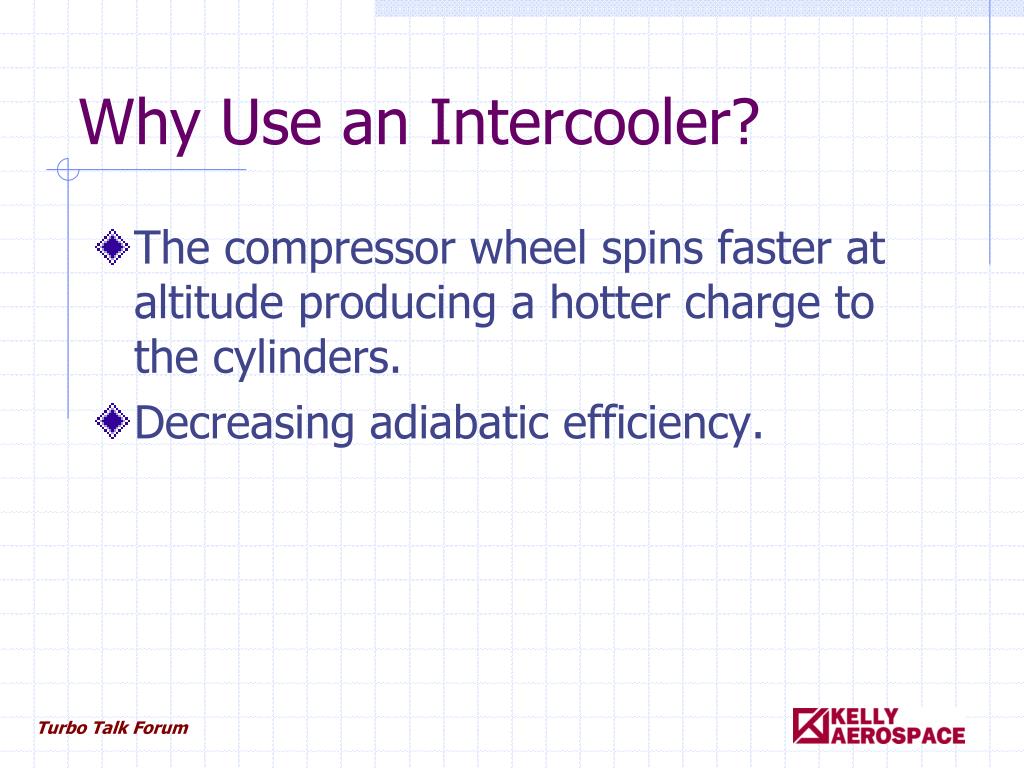 Why Use an Intercooler?

The compressor wheel spins faster at altitude producing a hotter charge to the cylinders.

Decreasing adiabatic efficiency.

Turbo Talk Forum

KELLY AEROSPACE